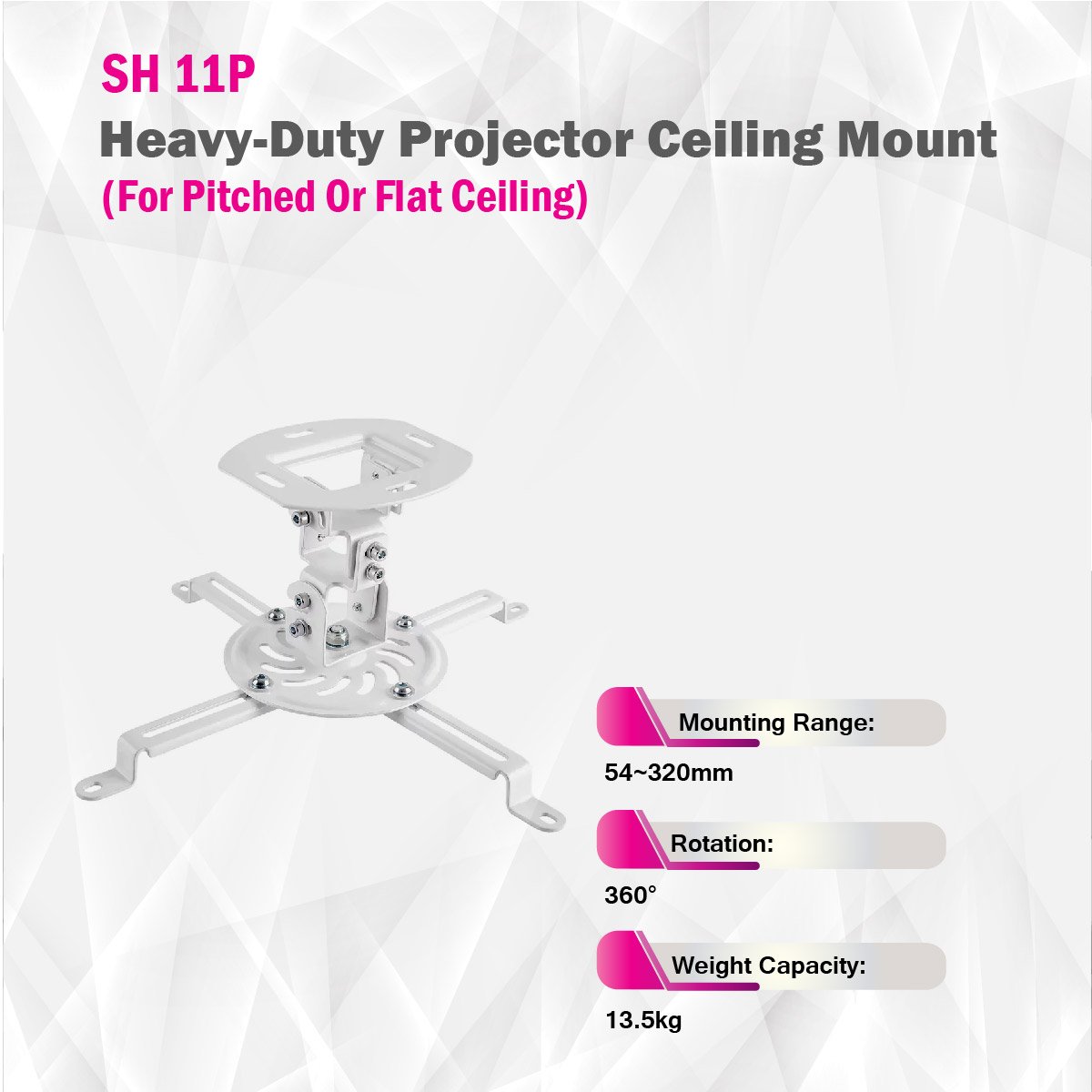 SH 11P

Heavy-Duty Projector Ceiling Mount

(For Pitched Or Flat Ceiling)

Mounting Range:

54~320mm

Rotation:

360°

Weight Capacity:

13.5kg